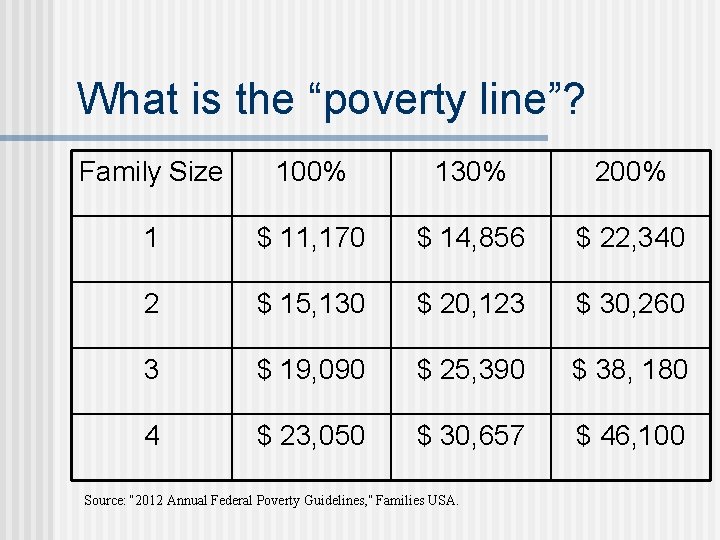 What is the “poverty line”?

| Family Size | 100% | 130% | 200% |
|---|---|---|---|
| 1 | \$ 11,170 | \$ 14,856 | \$ 22,340 |
| 2 | \$ 15,130 | \$ 20,123 | \$ 30,260 |
| 3 | \$ 19,090 | \$ 25,390 | \$ 38, 180 |
| 4 | \$ 23,050 | \$ 30,657 | \$ 46,100 |

Source: "2012 Annual Federal Poverty Guidelines," Families USA.